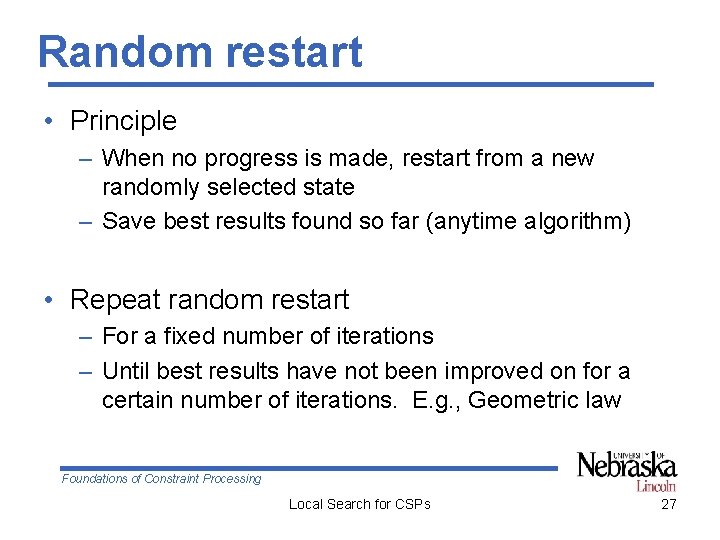 Random restart

• Principle
– When no progress is made, restart from a new randomly selected state
– Save best results found so far (anytime algorithm)

• Repeat random restart
– For a fixed number of iterations
– Until best results have not been improved on for a certain number of iterations. E.g., Geometric law

Foundations of Constraint Processing

UNIVERSITY OF Nebraska Lincoln

Local Search for CSPs

27